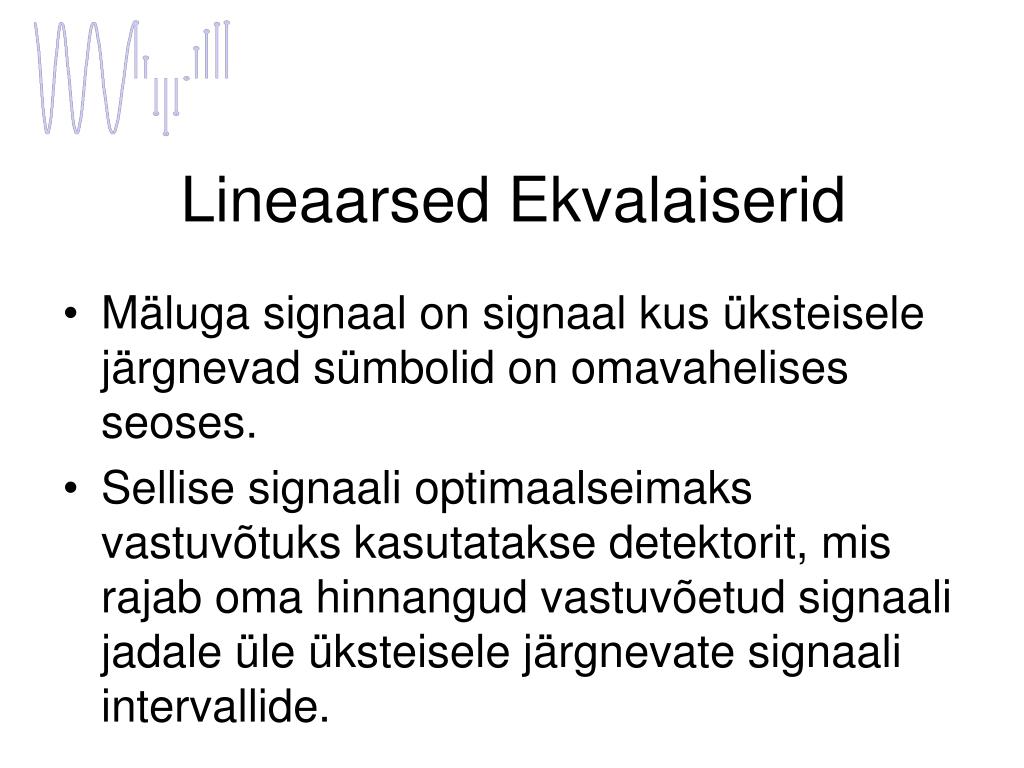 Lineaarsed Ekvalaiserid

• Mäluga signaal on signaal kus üksteisele järgnevad sümbolid on omavahelises seoses.
• Sellise signaali optimaalseimaks vastuvõtuks kasutatakse detektorit, mis rajab oma hinnangud vastuvõetud signaali jadale üle üksteisele järgnevate signaali intervallide.